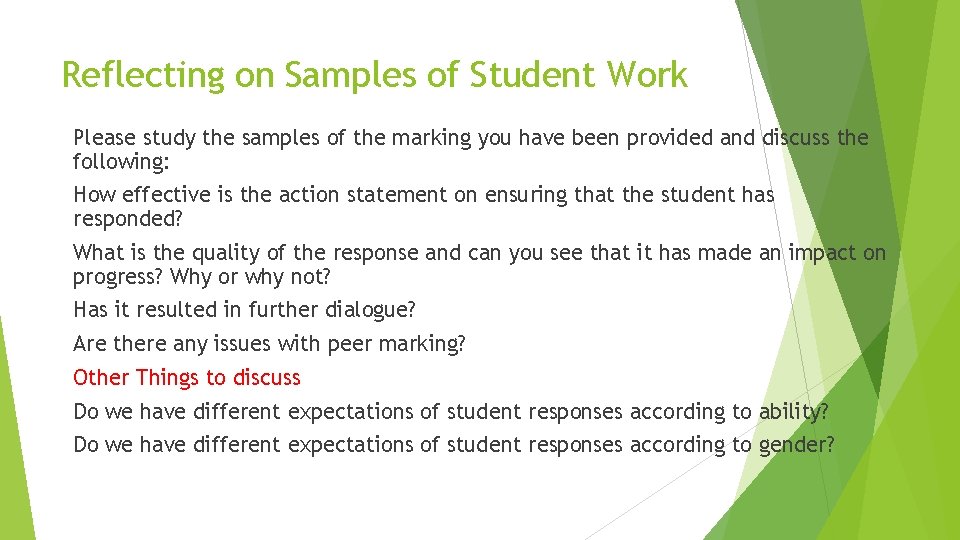 Reflecting on Samples of Student Work

Please study the samples of the marking you have been provided and discuss the following:

How effective is the action statement on ensuring that the student has responded?

What is the quality of the response and can you see that it has made an impact on progress? Why or why not?

Has it resulted in further dialogue?

Are there any issues with peer marking?

Other Things to discuss

Do we have different expectations of student responses according to ability?

Do we have different expectations of student responses according to gender?